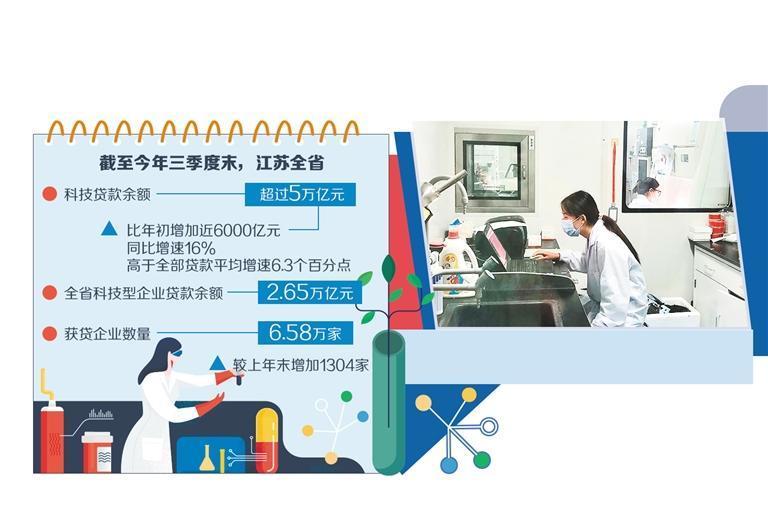 截至今年三季度末，江苏全省

科技贷款余额 超过5万亿元

比年初增加近6000亿元
同比增速16%
高于全部贷款平均增速6.3个百分点

全省科技型企业贷款余额 2.65万亿元

获贷企业数量 6.58万家

较上年末增加1304家